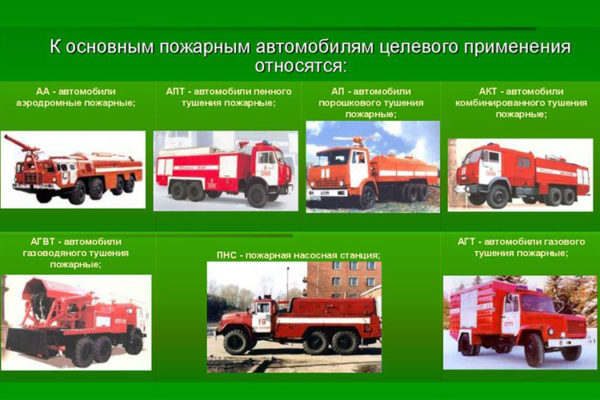 К основным пожарным автомобилям целевого применения относятся:

АА - автомобили аэродромные пожарные;

АПТ - автомобили пенного тушения пожарные;

АП - автомобили порошкового тушения пожарные;

АКТ - автомобили комбинированного тушения пожарные;

АГВТ - автомобили газоводяного тушения пожарные;

ПНС - пожарная насосная станция;

АГТ - автомобили газового тушения пожарные;